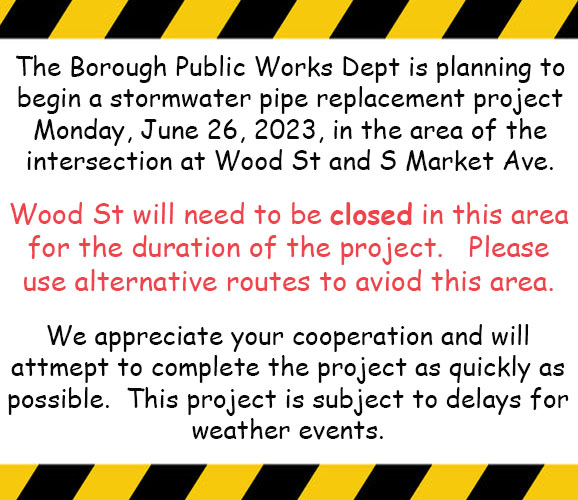 The Borough Public Works Dept is planning to begin a stormwater pipe replacement project Monday, June 26, 2023, in the area of the intersection at Wood St and S Market Ave.

Wood St will need to be closed in this area for the duration of the project.  Please use alternative routes to aviod this area.

We appreciate your cooperation and will attmept to complete the project as quickly as possible.  This project is subject to delays for weather events.